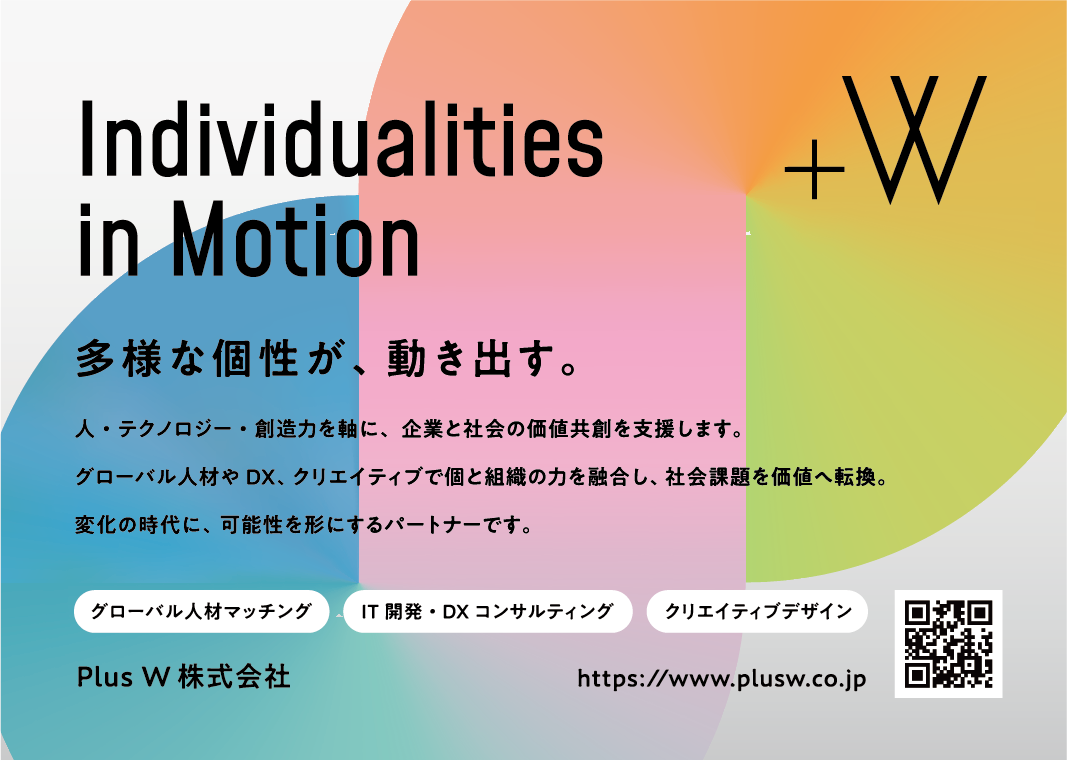 Individualities in Motion

+W

多様な個性が、動き出す。

人・テクノロジー・創造力を軸に、企業と社会の価値共創を支援します。
グローバル人材や DX、クリエイティブで個と組織の力を融合し、社会課題を価値へ転換。
変化の時代に、可能性を形にするパートナーです。

グローバル人材マッチング

IT 開発・DX コンサルティング

クリエイティブデザイン

Plus W 株式会社

https://www.plusw.co.jp